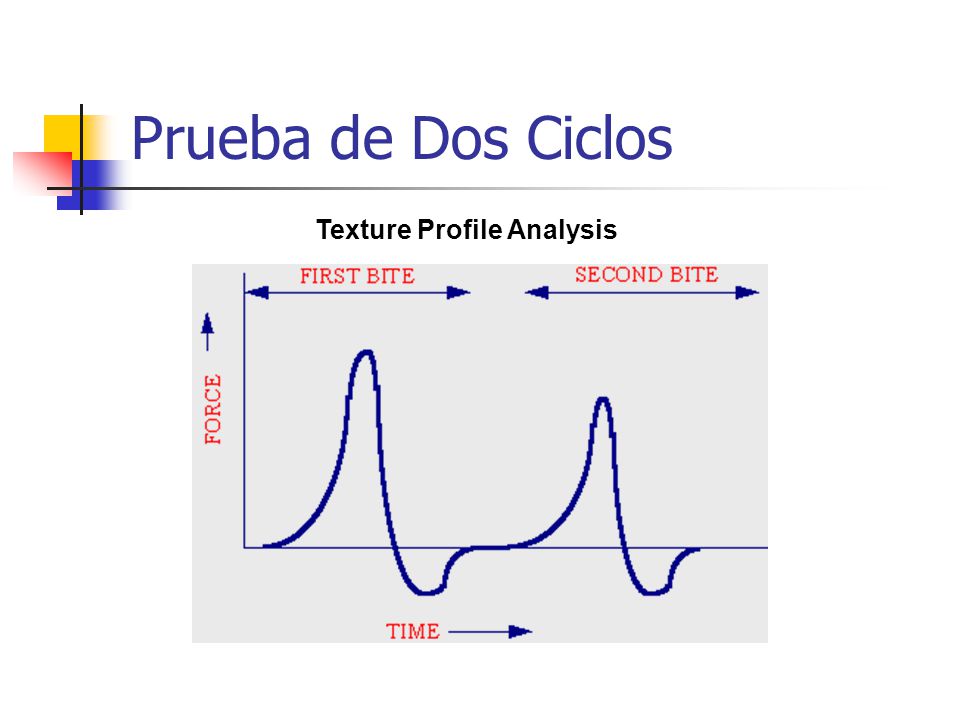 Prueba de Dos Ciclos

Texture Profile Analysis

FIRST BITE

SECOND BITE

FORCE

TIME